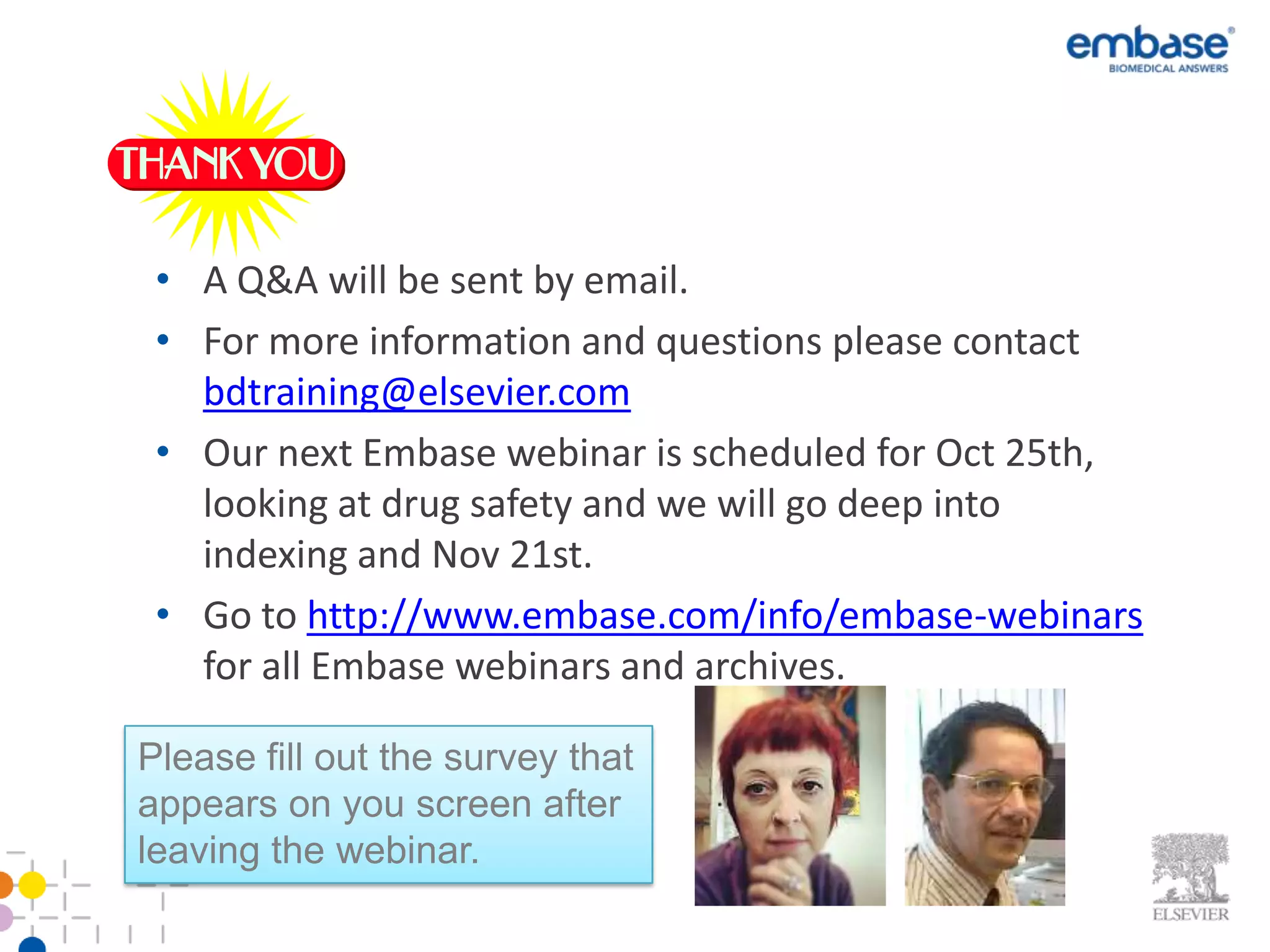 embase®
BIOMEDICAL ANSWERS

THANK YOU

• A Q&A will be sent by email.
• For more information and questions please contact bdtraining@elsevier.com
• Our next Embase webinar is scheduled for Oct 25th, looking at drug safety and we will go deep into indexing and Nov 21st.
• Go to http://www.embase.com/info/embase-webinars for all Embase webinars and archives.

Please fill out the survey that appears on you screen after leaving the webinar.

ELSEVIER